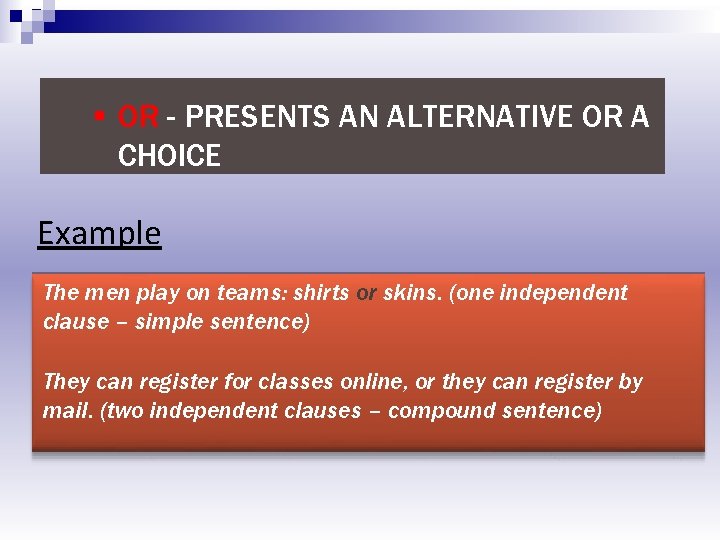 • OR - PRESENTS AN ALTERNATIVE OR A CHOICE

Example

The men play on teams: shirts or skins. (one independent clause – simple sentence)

They can register for classes online, or they can register by mail. (two independent clauses – compound sentence)